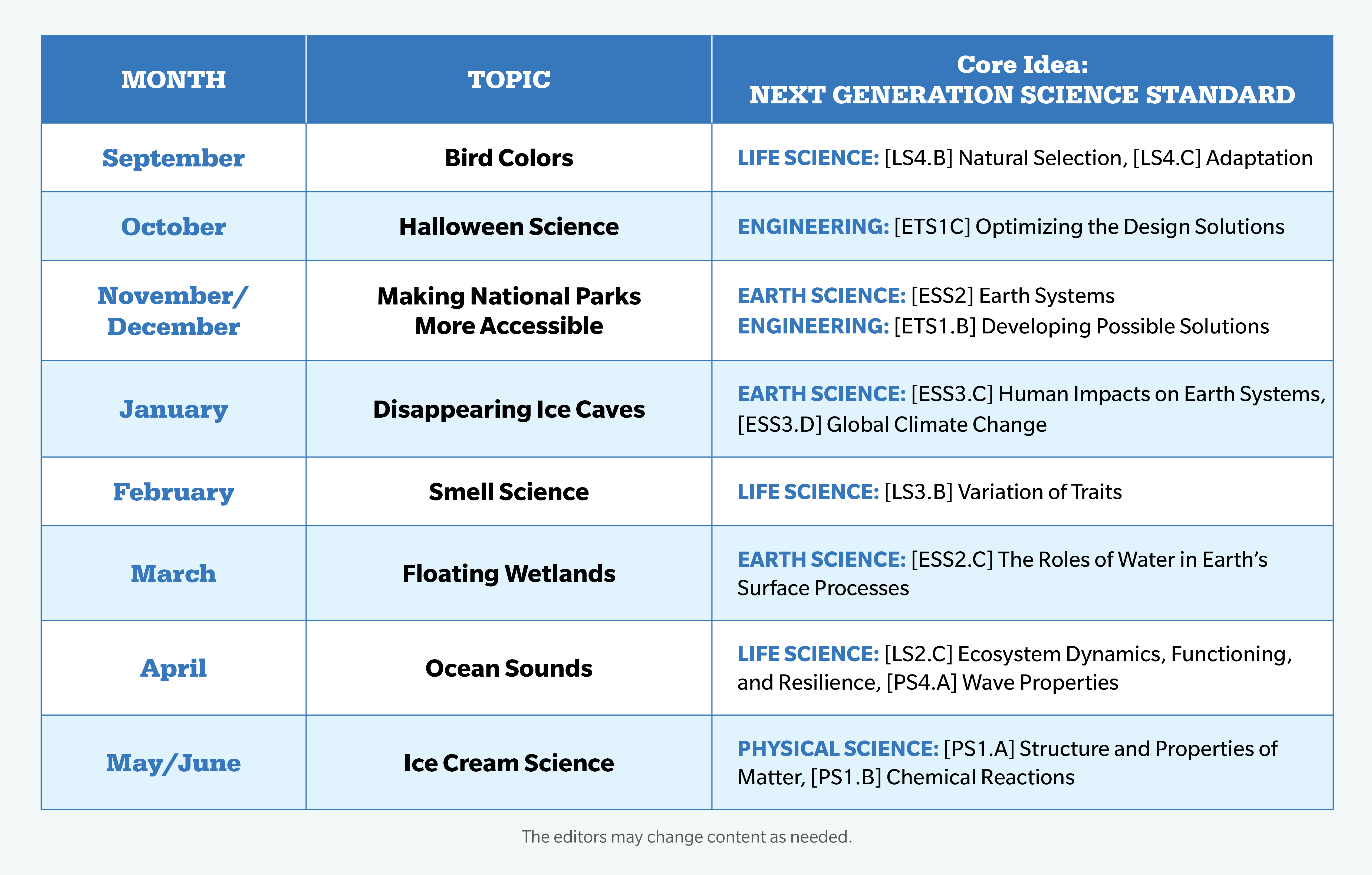 | MONTH | TOPIC | Core Idea: NEXT GENERATION SCIENCE STANDARD |
|---|---|---|
| September | Bird Colors | LIFE SCIENCE: [LS4.B] Natural Selection, [LS4.C] Adaptation |
| October | Halloween Science | ENGINEERING: [ETS1C] Optimizing the Design Solutions |
| November/ December | Making National Parks More Accessible | EARTH SCIENCE: [ESS2] Earth Systems ENGINEERING: [ETS1.B] Developing Possible Solutions |
| January | Disappearing Ice Caves | EARTH SCIENCE: [ESS3.C] Human Impacts on Earth Systems, [ESS3.D] Global Climate Change |
| February | Smell Science | LIFE SCIENCE: [LS3.B] Variation of Traits |
| March | Floating Wetlands | EARTH SCIENCE: [ESS2.C] The Roles of Water in Earth's Surface Processes |
| April | Ocean Sounds | LIFE SCIENCE: [LS2.C] Ecosystem Dynamics, Functioning, and Resilience, [PS4.A] Wave Properties |
| May/June | Ice Cream Science | PHYSICAL SCIENCE: [PS1.A] Structure and Properties of Matter, [PS1.B] Chemical Reactions |

The editors may change content as needed.